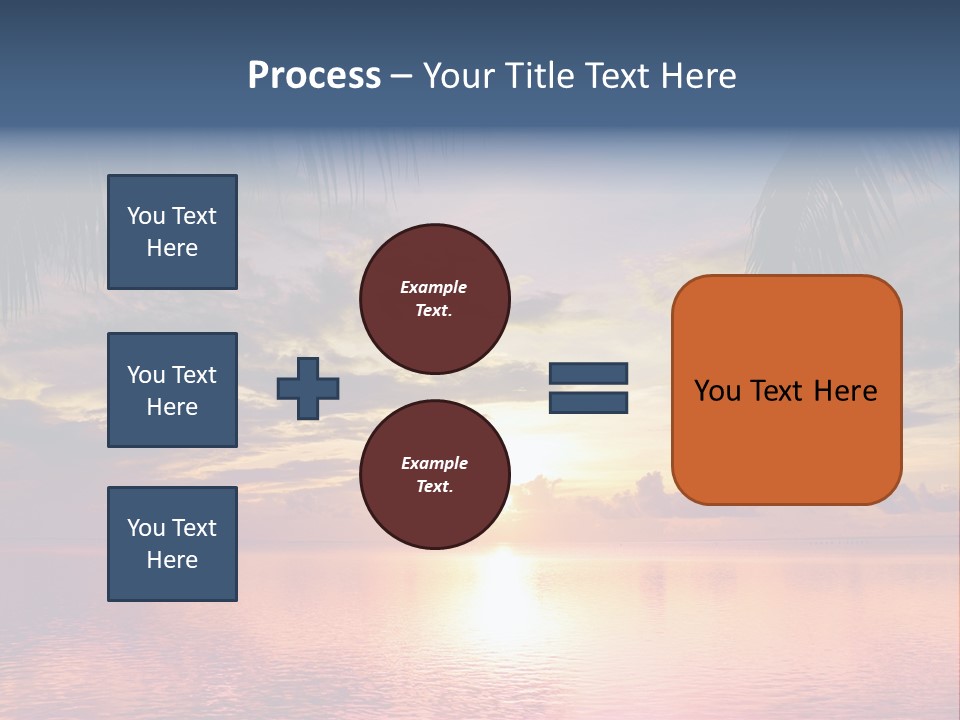 Process – Your Title Text Here

You Text Here

You Text Here

You Text Here

Example Text.

Example Text.

You Text Here